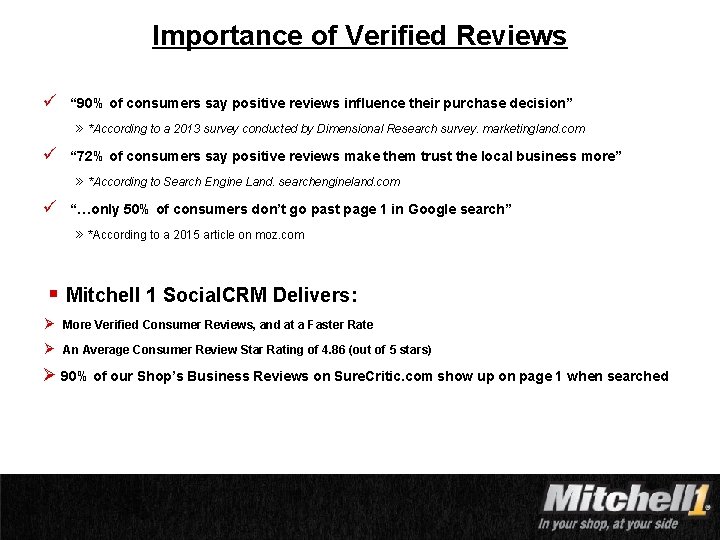 Importance of Verified Reviews

✓ "90% of consumers say positive reviews influence their purchase decision"

» *According to a 2013 survey conducted by Dimensional Research survey. marketingland.com

✓ "72% of consumers say positive reviews make them trust the local business more"

» *According to Search Engine Land. searchengineland.com

✓ "…only 50% of consumers don't go past page 1 in Google search"

» *According to a 2015 article on moz.com

▪ Mitchell 1 SocialCRM Delivers:

➢ More Verified Consumer Reviews, and at a Faster Rate

➢ An Average Consumer Review Star Rating of 4.86 (out of 5 stars)

➢ 90% of our Shop's Business Reviews on SureCritic.com show up on page 1 when searched

Mitchell1
In your shop, at your side